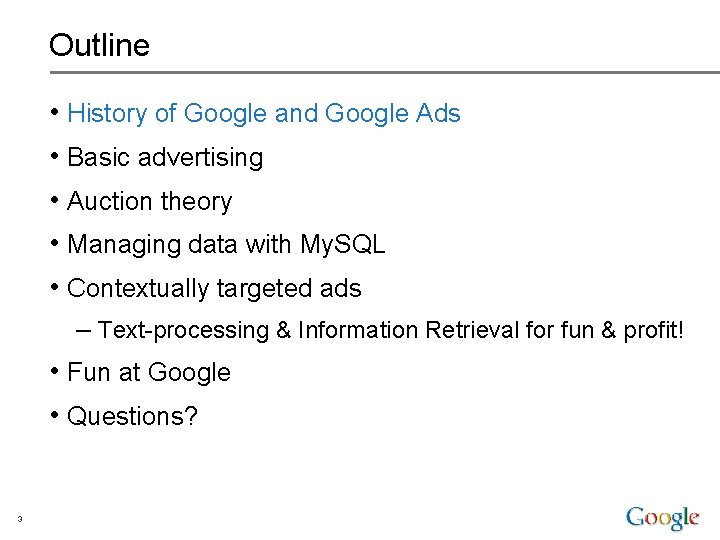 Outline

• History of Google and Google Ads
• Basic advertising
• Auction theory
• Managing data with MySQL
• Contextually targeted ads
– Text-processing & Information Retrieval for fun & profit!
• Fun at Google
• Questions?

3

Google